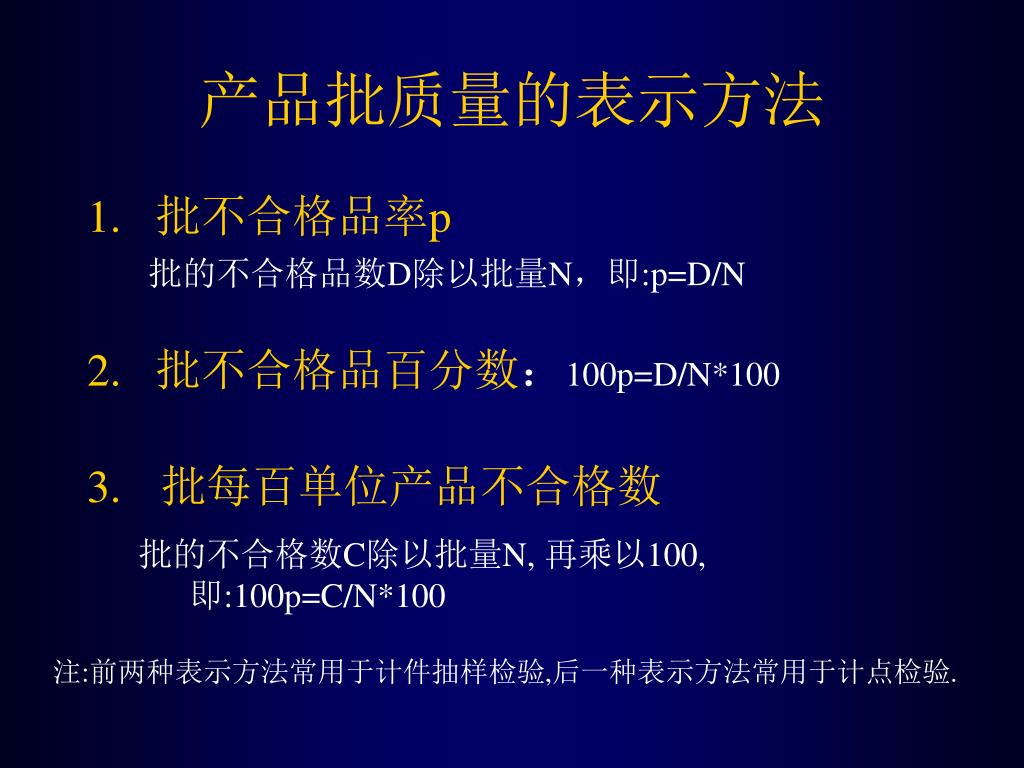 产品批质量的表示方法

1. 批不合格品率p

批的不合格品数D除以批量N，即:p=D/N

2. 批不合格品百分数： 100p=D/N*100

3. 批每百单位产品不合格数

批的不合格数C除以批量N, 再乘以100, 即:100p=C/N*100

注:前两种表示方法常用于计件抽样检验,后一种表示方法常用于计点检验.